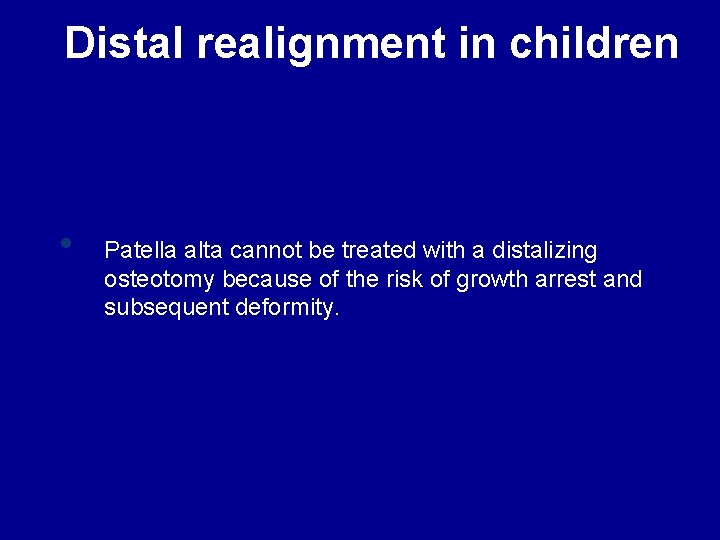 Distal realignment in children

• Patella alta cannot be treated with a distalizing osteotomy because of the risk of growth arrest and subsequent deformity.